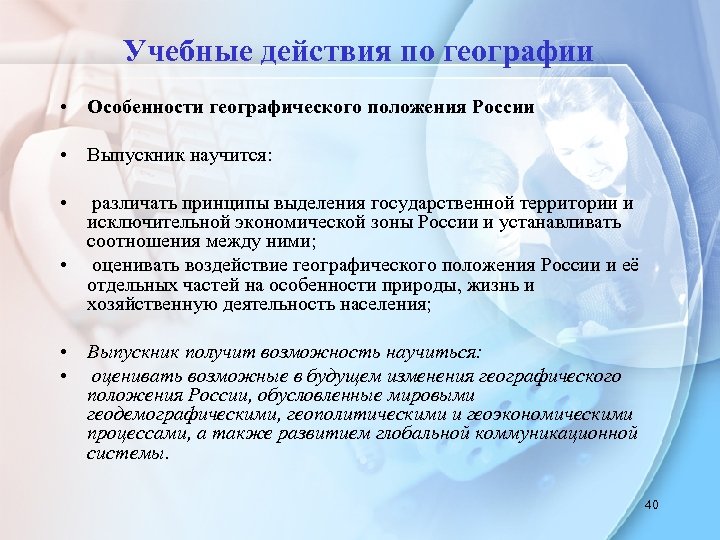 Учебные действия по географии

• Особенности географического положения России

• Выпускник научится:

• различать принципы выделения государственной территории и исключительной экономической зоны России и устанавливать соотношения между ними;

• оценивать воздействие географического положения России и её отдельных частей на особенности природы, жизнь и хозяйственную деятельность населения;

• Выпускник получит возможность научиться:

• оценивать возможные в будущем изменения географического положения России, обусловленные мировыми геодемографическими, геополитическими и геоэкономическими процессами, а также развитием глобальной коммуникационной системы.

40